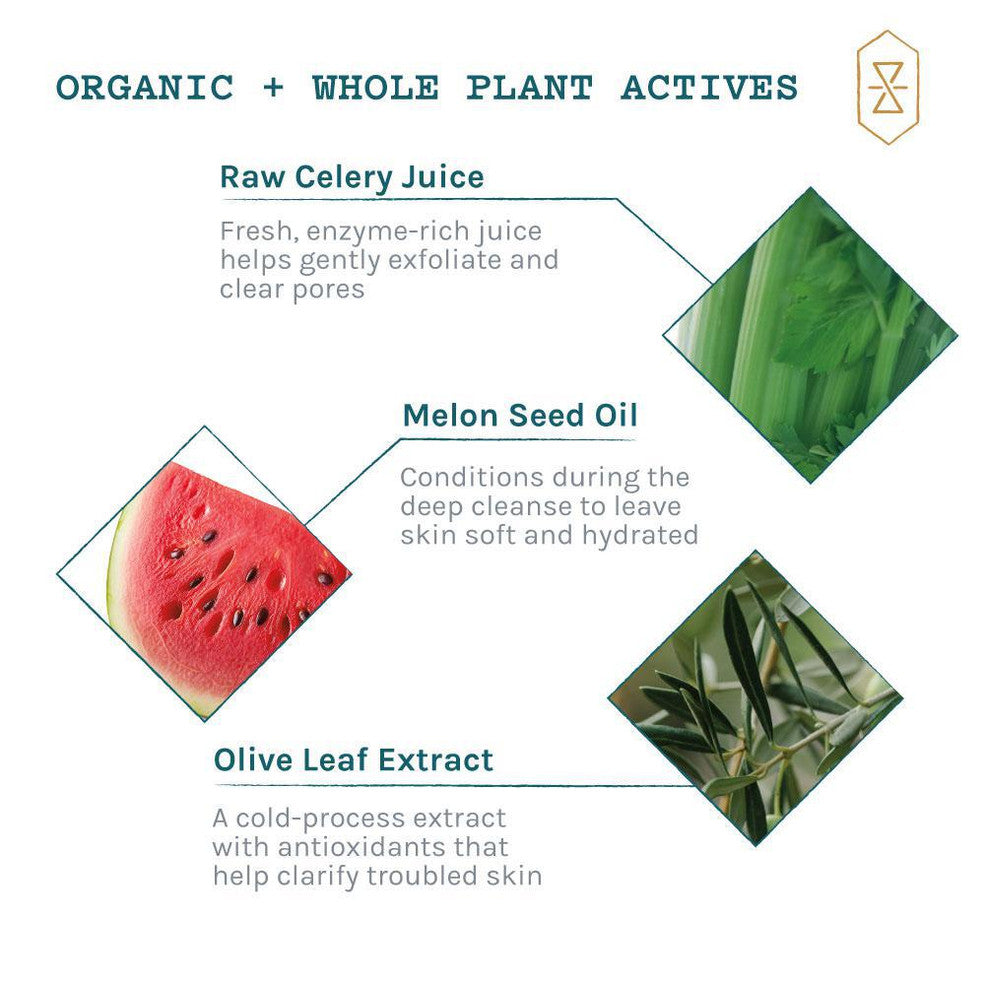 ORGANIC + WHOLE PLANT ACTIVES

Raw Celery Juice

Fresh, enzyme-rich juice helps gently exfoliate and clear pores

Melon Seed Oil

Conditions during the deep cleanse to leave skin soft and hydrated

Olive Leaf Extract

A cold-process extract with antioxidants that help clarify troubled skin